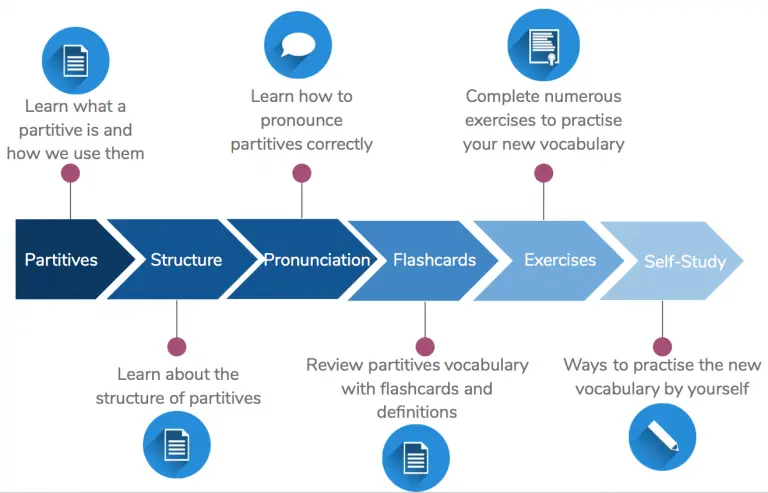 Learn what a partitive is and how we use them

Learn how to pronounce partitives correctly

Complete numerous exercises to practise your new vocabulary

Partitives

Structure

Pronunciation

Flashcards

Exercises

Self-Study

Learn about the structure of partitives

Review partitives vocabulary with flashcards and definitions

Ways to practise the new vocabulary by yourself